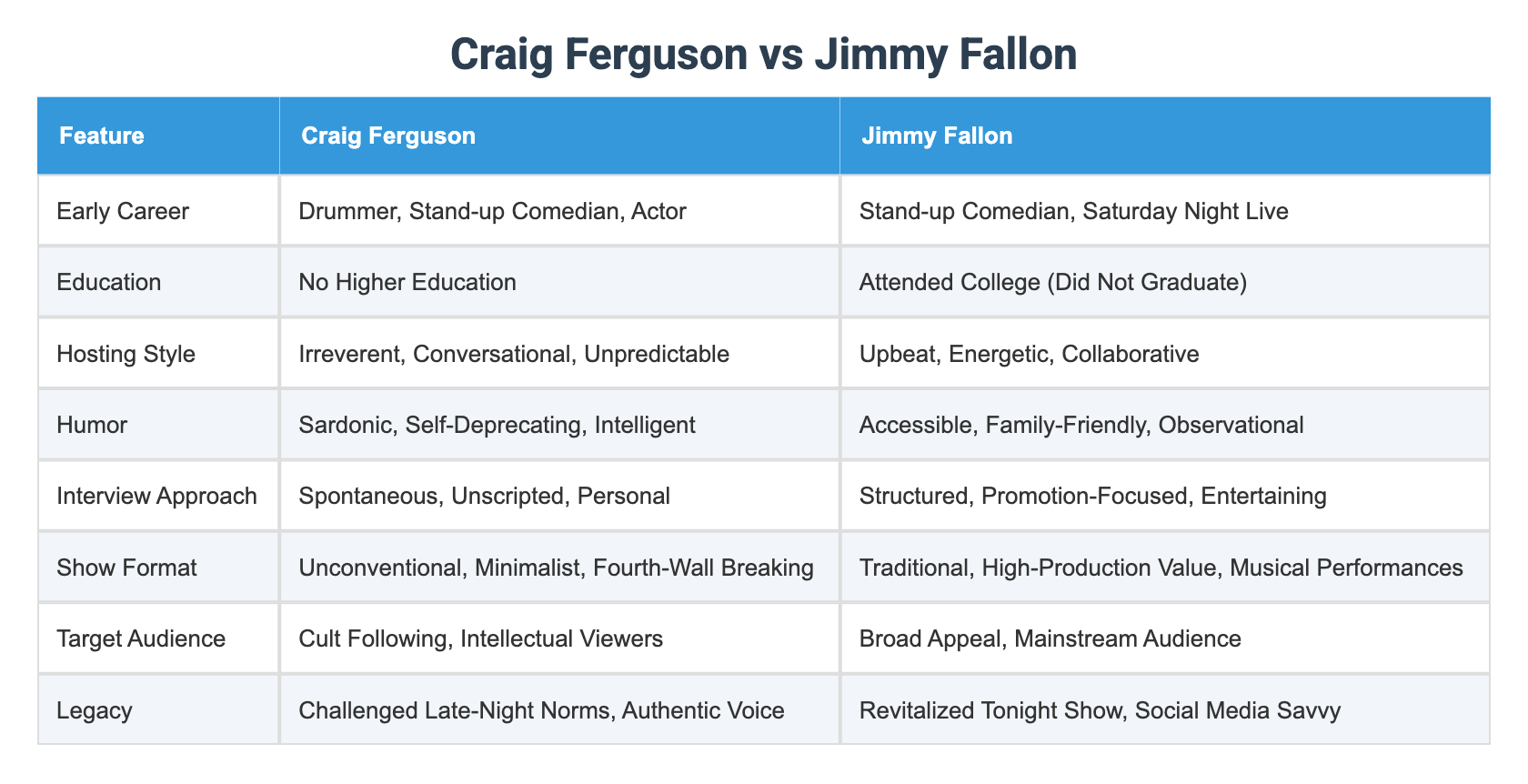 Craig Ferguson vs Jimmy Fallon

| Feature | Craig Ferguson | Jimmy Fallon |
|---|---|---|
| Early Career | Drummer, Stand-up Comedian, Actor | Stand-up Comedian, Saturday Night Live |
| Education | No Higher Education | Attended College (Did Not Graduate) |
| Hosting Style | Irreverent, Conversational, Unpredictable | Upbeat, Energetic, Collaborative |
| Humor | Sardonic, Self-Deprecating, Intelligent | Accessible, Family-Friendly, Observational |
| Interview Approach | Spontaneous, Unscripted, Personal | Structured, Promotion-Focused, Entertaining |
| Show Format | Unconventional, Minimalist, Fourth-Wall Breaking | Traditional, High-Production Value, Musical Performances |
| Target Audience | Cult Following, Intellectual Viewers | Broad Appeal, Mainstream Audience |
| Legacy | Challenged Late-Night Norms, Authentic Voice | Revitalized Tonight Show, Social Media Savvy |